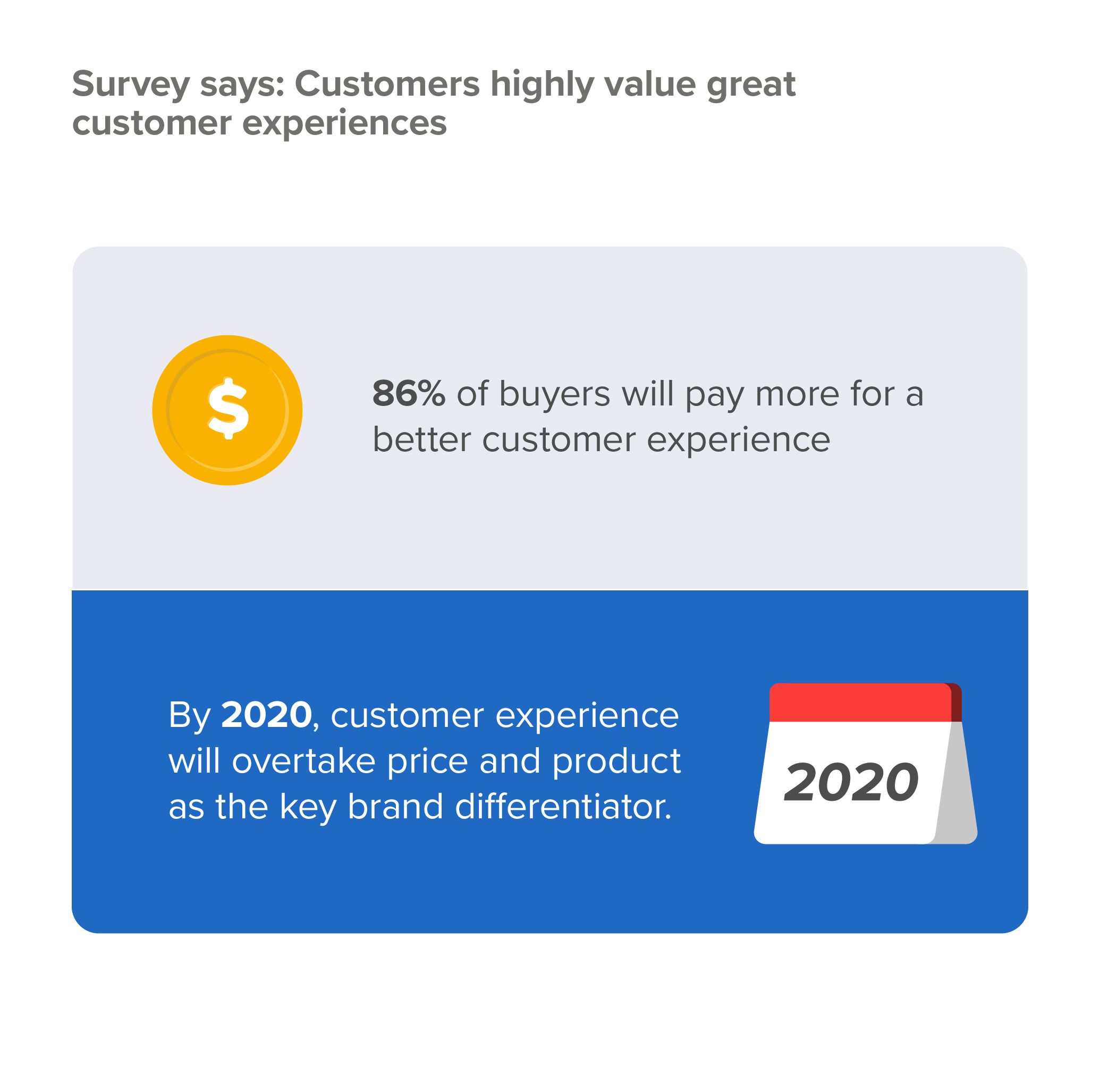 Survey says: Customers highly value great customer experiences

$

86% of buyers will pay more for a better customer experience

By 2020, customer experience will overtake price and product as the key brand differentiator.

2020